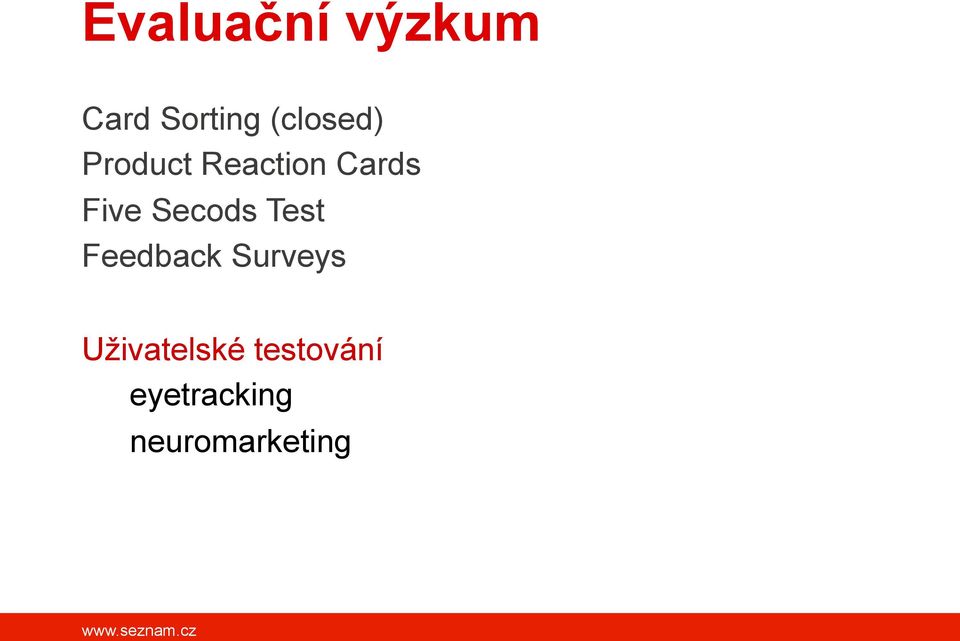 Evaluační výzkum

Card Sorting (closed)
Product Reaction Cards
Five Secods Test
Feedback Surveys

Uživatelské testování
eyetracking
neuromarketing

www.seznam.cz